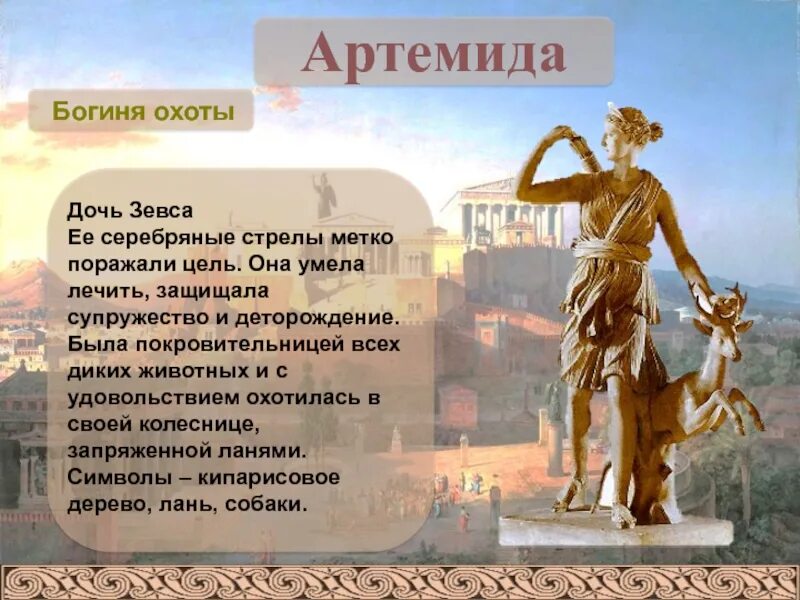 Артемида

Богиня охоты

Дочь Зевса
Ее серебряные стрелы метко поражали цель. Она умела лечить, защищала супружество и деторождение. Была покровительницей всех диких животных и с удовольствием охотилась в своей колеснице, запряженной ланями.
Символы – кипарисовое дерево, лань, собаки.